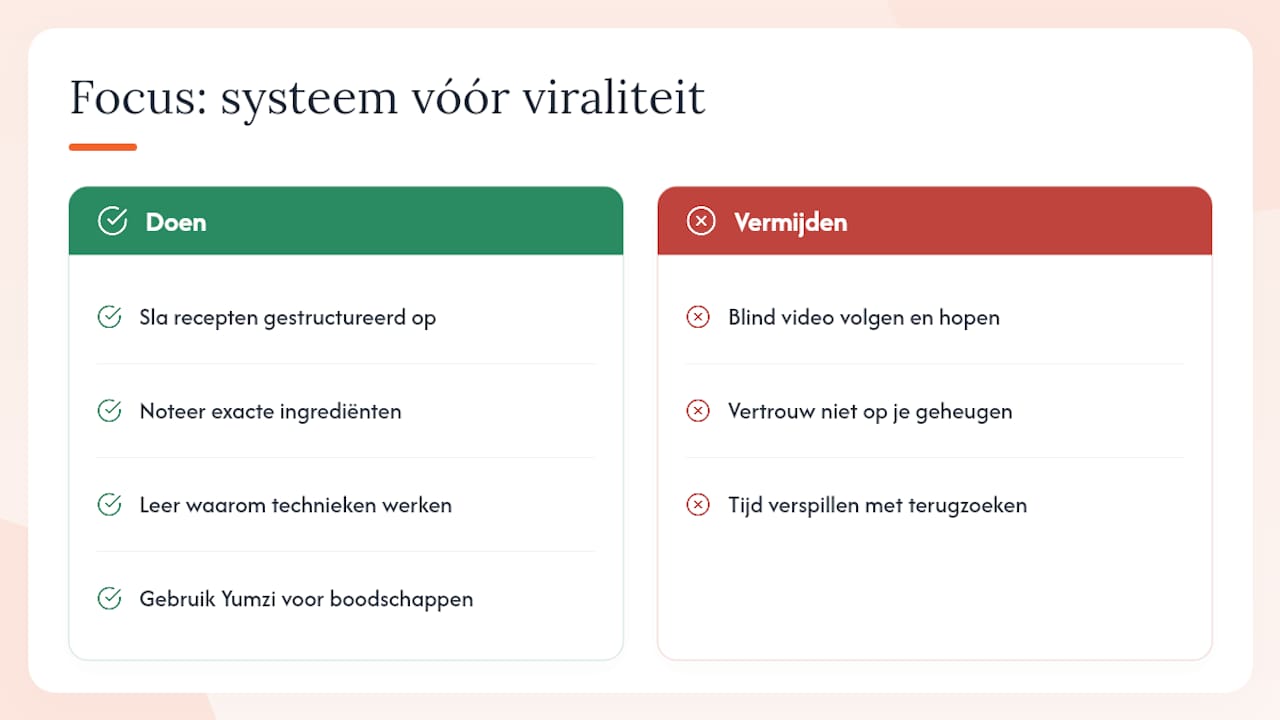 Focus: systeem vóór viraliteit

Doen

Sla recepten gestructureerd op

Noteer exacte ingrediënten

Leer waarom technieken werken

Gebruik Yumzi voor boodschappen

Vermijden

Blind video volgen en hopen

Vertrouw niet op je geheugen

Tijd verspillen met terugzoeken